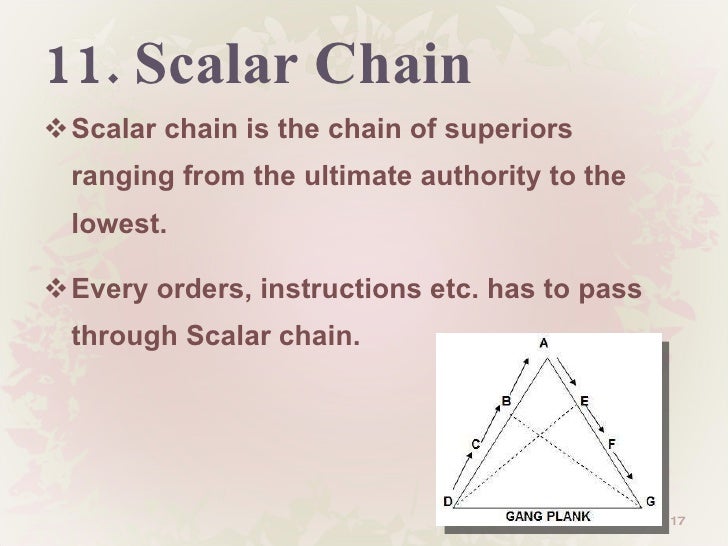 11. Scalar Chain

❖ Scalar chain is the chain of superiors ranging from the ultimate authority to the lowest.

❖ Every orders, instructions etc. has to pass through Scalar chain.

A
B
E
C
F
D
G
GANG PLANK

17